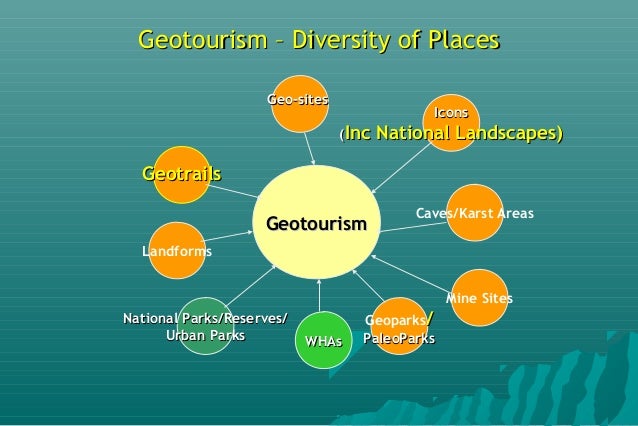 Geotourism – Diversity of Places

Geo-sites

Icons
(Inc National Landscapes)

Geotrails

Geotourism

Caves/Karst Areas

Landforms

Mine Sites

National Parks/Reserves/
Urban Parks

WHAs

Geoparks/
PaleoParks